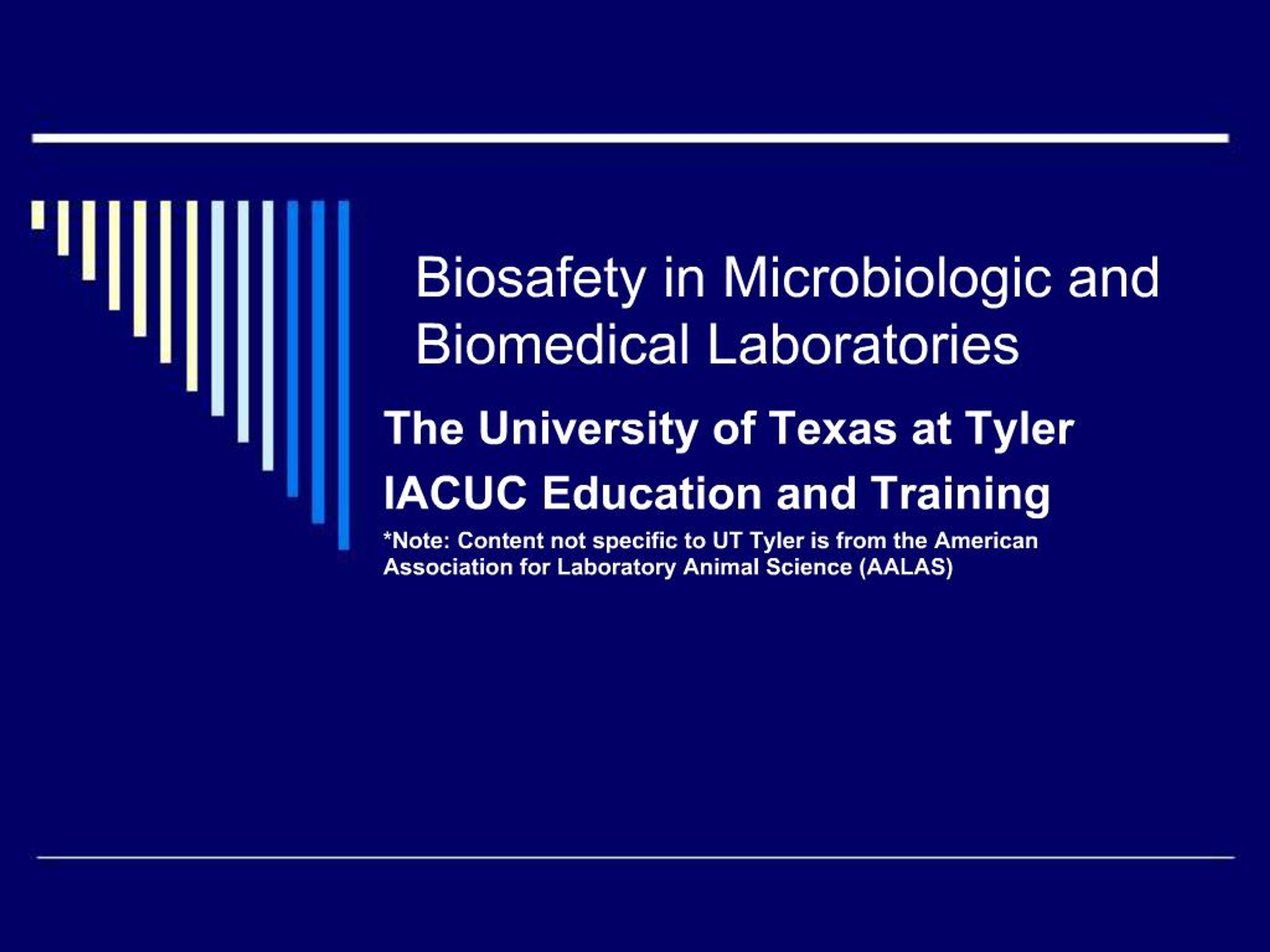 Biosafety in Microbiologic and Biomedical Laboratories

The University of Texas at Tyler

IACUC Education and Training

*Note: Content not specific to UT Tyler is from the American Association for Laboratory Animal Science (AALAS)